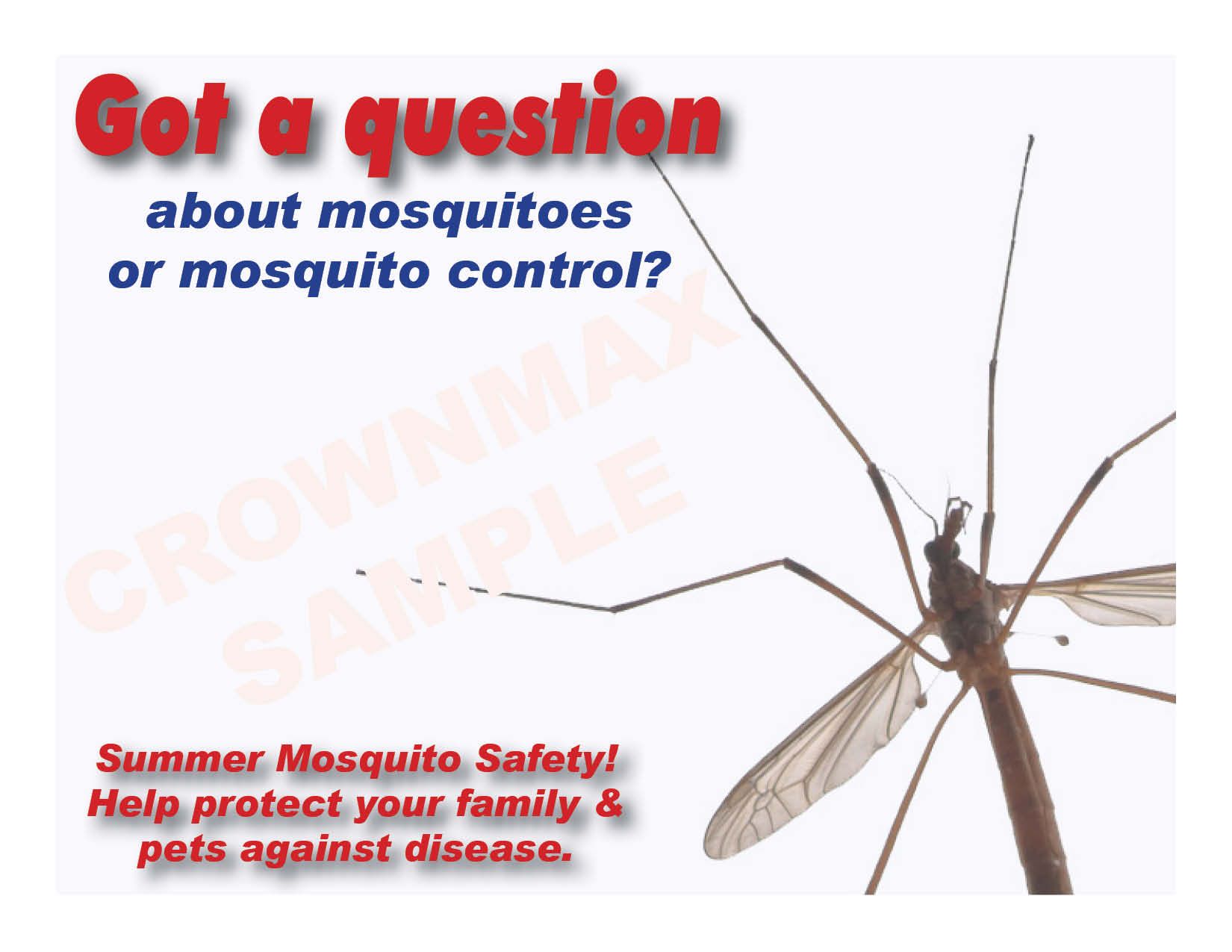 Got a question
about mosquitoes or mosquito control?

CROWNMAX SAMPLE

Summer Mosquito Safety! Help protect your family & pets against disease.